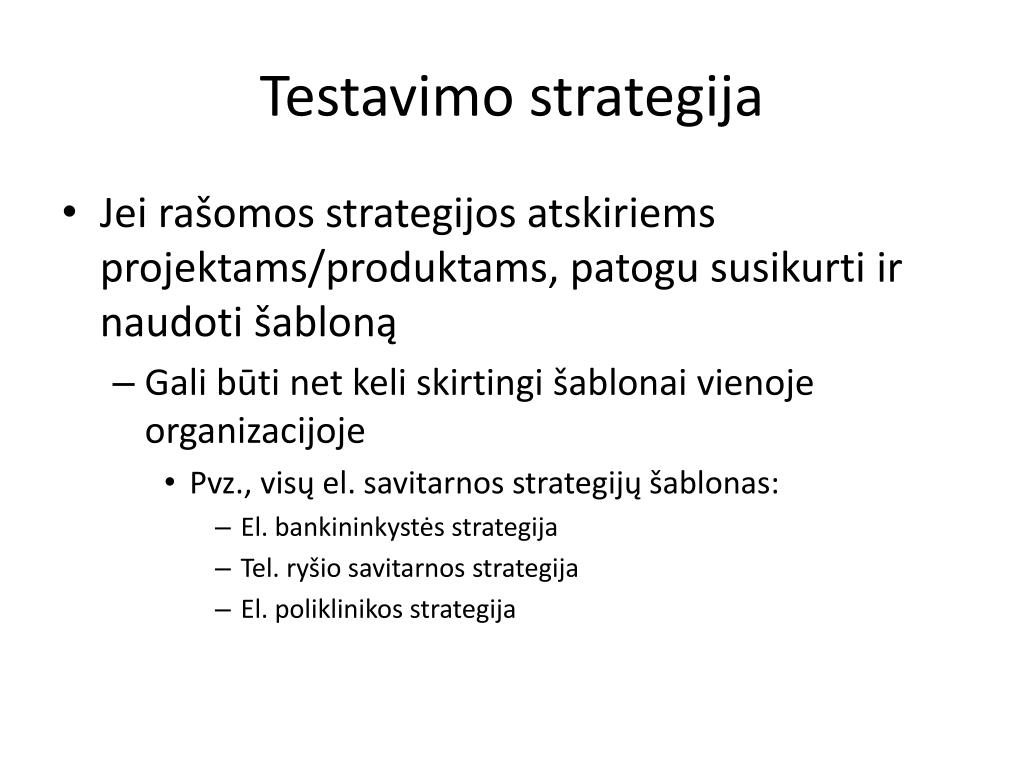 Testavimo strategija

• Jei rašomos strategijos atskiriems projektams/produktams, patogu susikurti ir naudoti šabloną
– Gali būti net keli skirtingi šablonai vienoje organizacijoje
• Pvz., visų el. savitarnos strategijų šablonas:
– El. bankininkystės strategija
– Tel. ryšio savitarnos strategija
– El. poliklinikos strategija